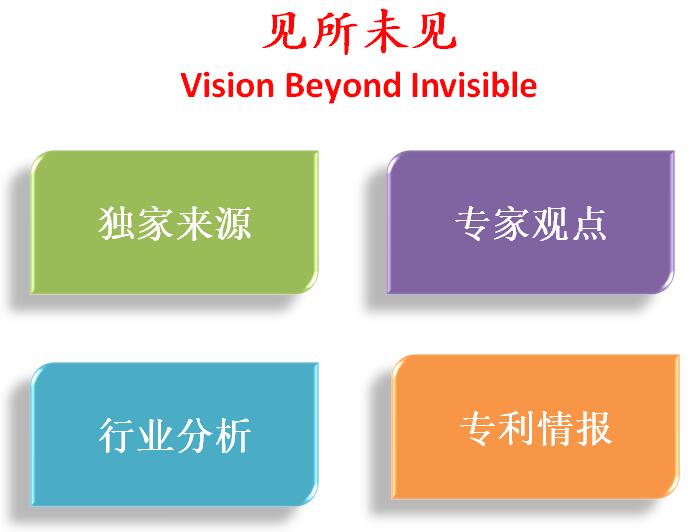 见所未见
Vision Beyond Invisible

独家来源

专家观点

行业分析

专利情报